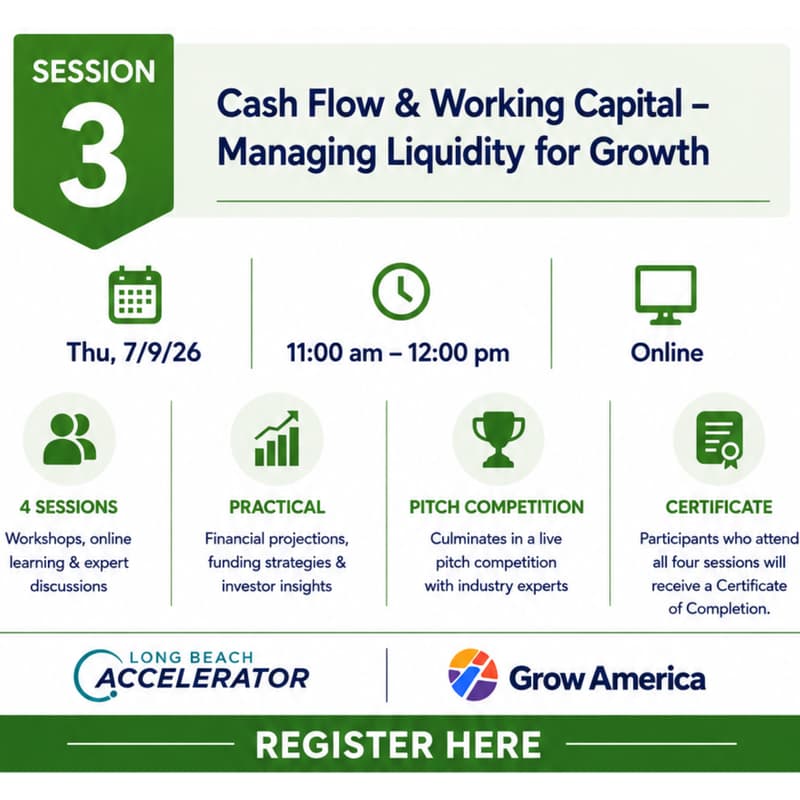 SESSION 3

Cash Flow & Working Capital – Managing Liquidity for Growth

Thu, 7/9/26

11:00 am – 12:00 pm

Online

4 SESSIONS
Workshops, online learning & expert discussions

PRACTICAL
Financial projections, funding strategies & investor insights

PITCH COMPETITION
Culminates in a live pitch competition with industry experts

CERTIFICATE
Participants who attend all four sessions will receive a Certificate of Completion.

LONG BEACH ACCELERATOR

Grow America

REGISTER HERE